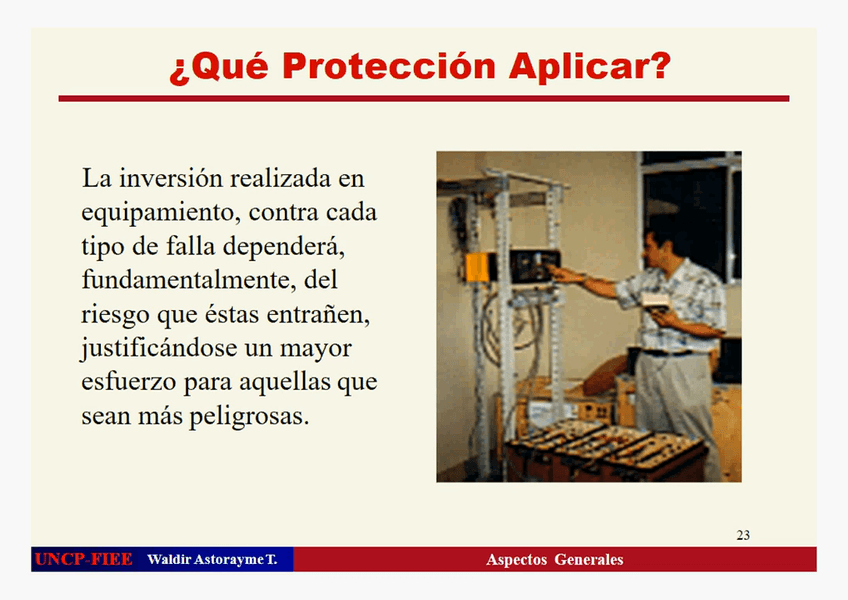 ¿Qué Protección Aplicar?

La inversión realizada en equipamiento, contra cada tipo de falla dependerá, fundamentalmente, del riesgo que éstas entrañen, justificándose un mayor esfuerzo para aquellas que sean más peligrosas.

23

UNCP-FIEE Waldir Astorayme T. Aspectos Generales